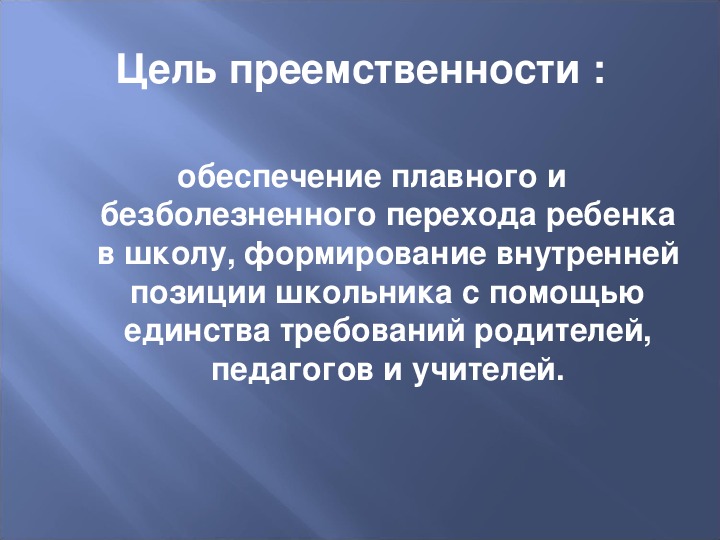 Цель преемственности :

обеспечение плавного и безболезненного перехода ребенка в школу, формирование внутренней позиции школьника с помощью единства требований родителей, педагогов и учителей.